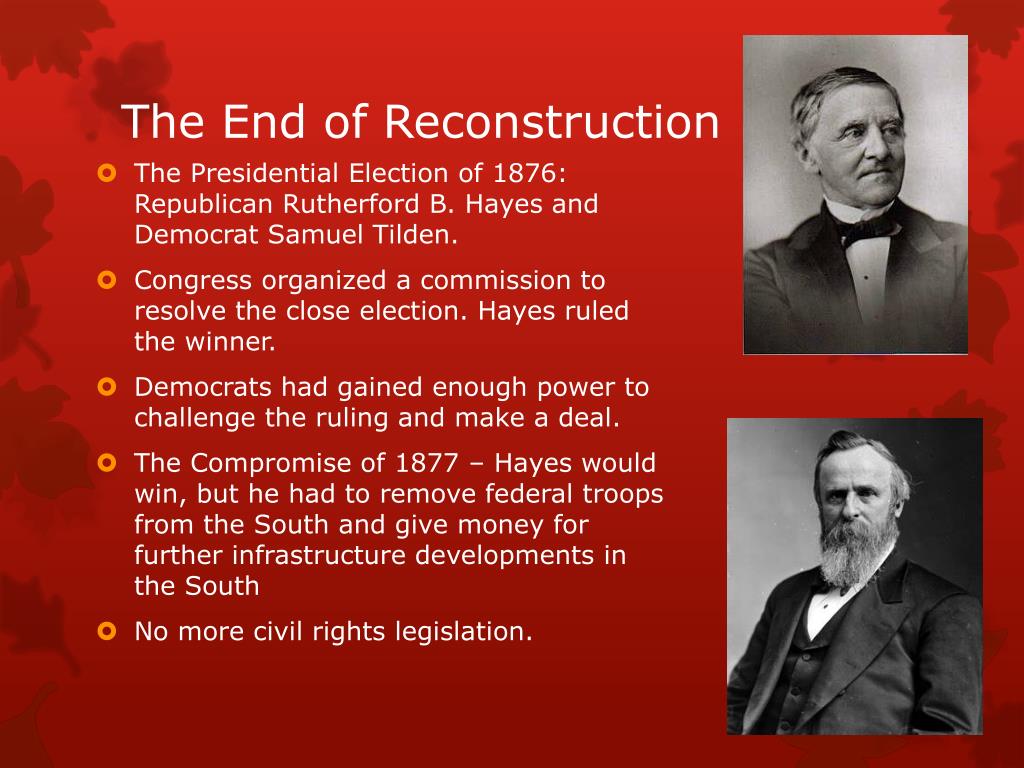 The End of Reconstruction

The Presidential Election of 1876: Republican Rutherford B. Hayes and Democrat Samuel Tilden.

Congress organized a commission to resolve the close election. Hayes ruled the winner.

Democrats had gained enough power to challenge the ruling and make a deal.

The Compromise of 1877 – Hayes would win, but he had to remove federal troops from the South and give money for further infrastructure developments in the South

No more civil rights legislation.